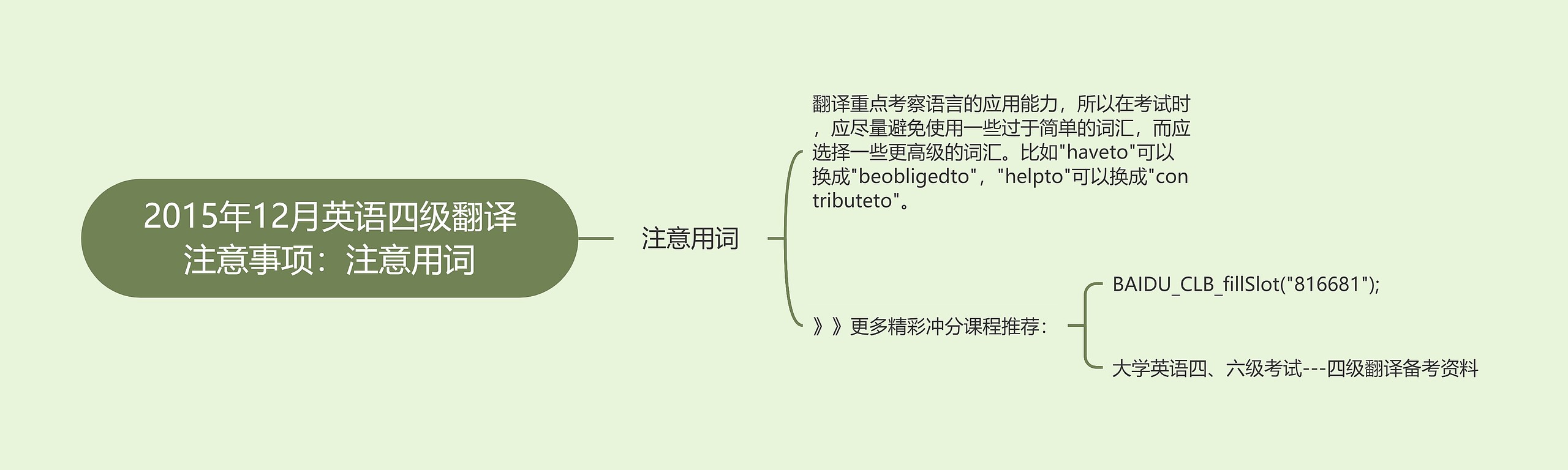 2015年12月英语四级翻译注意事项：注意用词

注意用词

翻译重点考察语言的应用能力，所以在考试时，应尽量避免使用一些过于简单的词汇，而应选择一些更高级的词汇。比如"haveto"可以换成"beobligedto"，"helpto"可以换成"contributeto"。

》》更多精彩冲分课程推荐：

BAIDU_CLB_fillSlot("816681");

大学英语四、六级考试---四级翻译备考资料